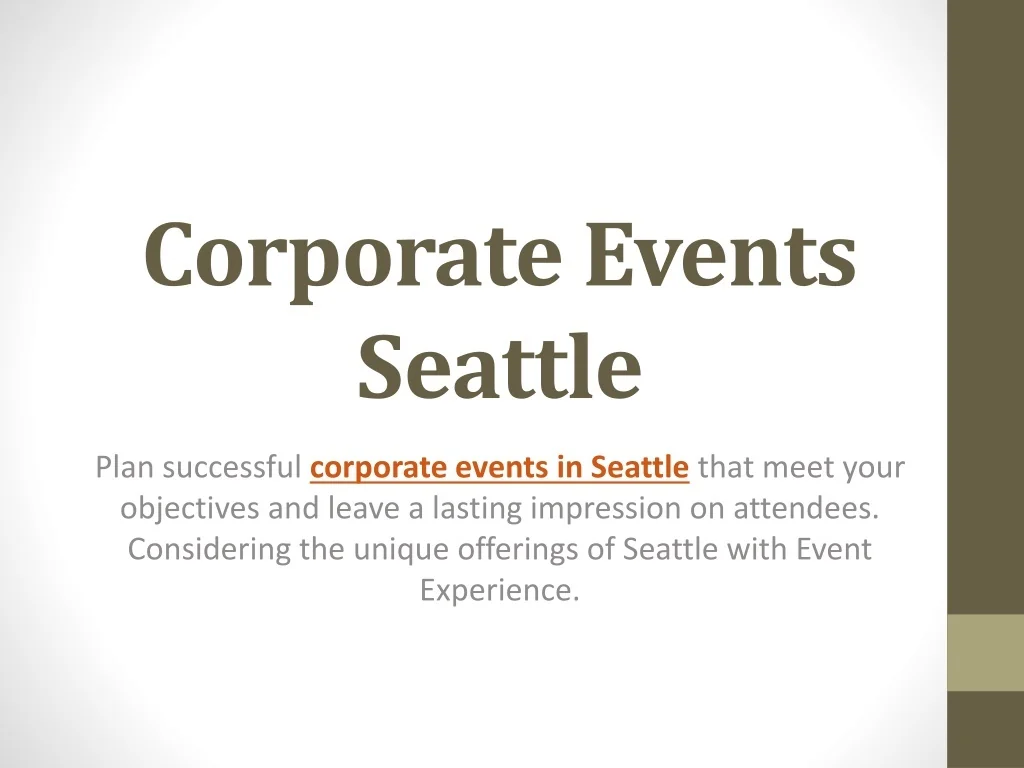 Corporate Events Seattle

Plan successful corporate events in Seattle that meet your objectives and leave a lasting impression on attendees. Considering the unique offerings of Seattle with Event Experience.